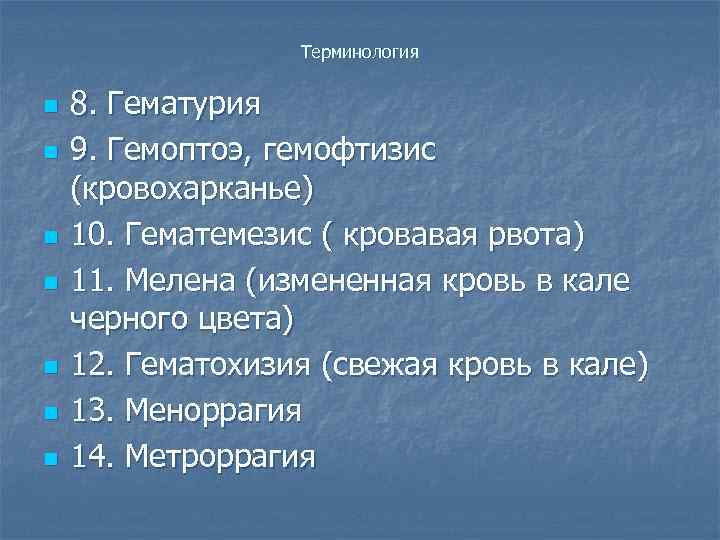 Терминология

- 8. Гематурия
- 9. Гемоптоэ, гемофтизис (кровохарканье)
- 10. Гематемезис ( кровавая рвота)
- 11. Мелена (измененная кровь в кале черного цвета)
- 12. Гематохизия (свежая кровь в кале)
- 13. Меноррагия
- 14. Метроррагия